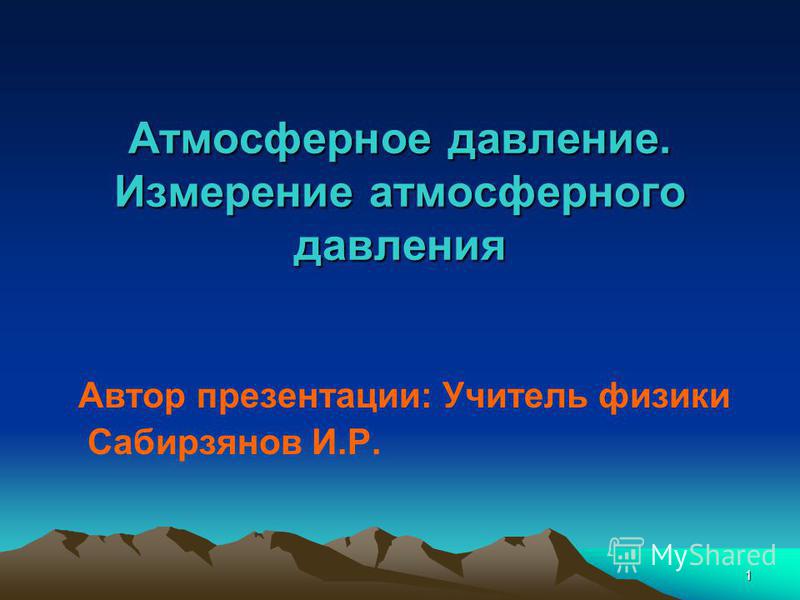 Атмосферное давление. Измерение атмосферного давления

Автор презентации: Учитель физики Сабирзянов И.Р.

MyShared

1